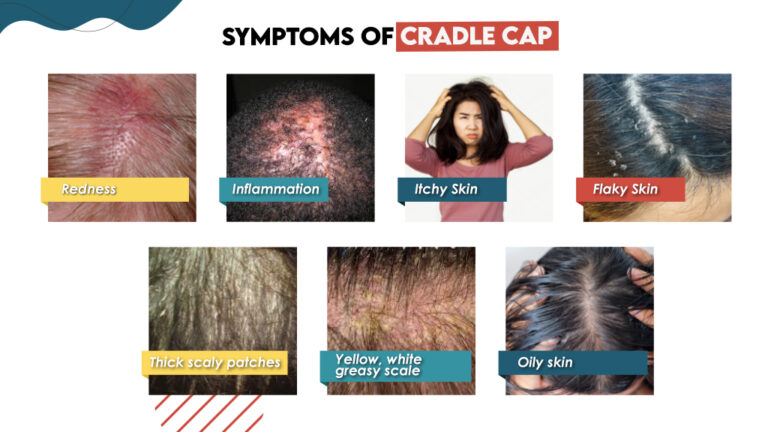 SYMPTOMS OF CRADLE CAP

Redness

Inflammation

Itchy Skin

Flaky Skin

Thick scaly patches

Yellow, white greasy scale

Oily skin